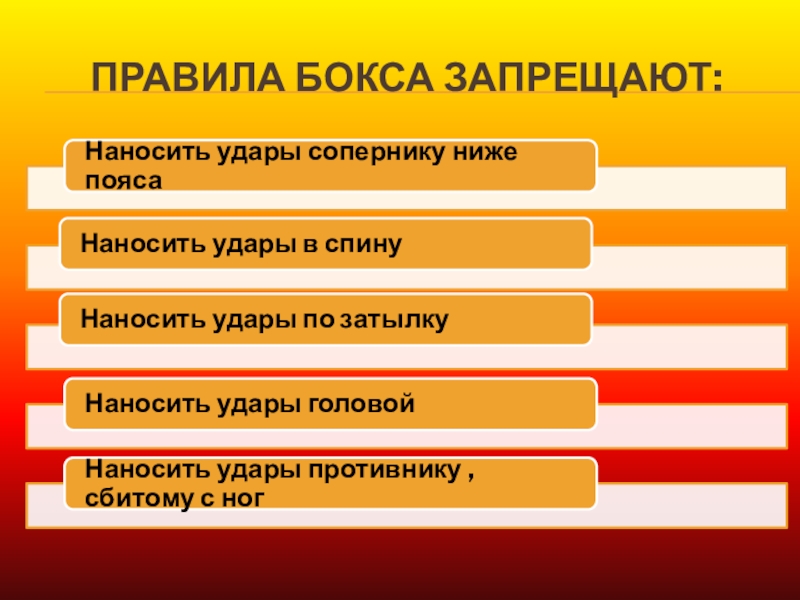 ПРАВИЛА БОКСА ЗАПРЕЩАЮТ:

Наносить удары сопернику ниже пояса

Наносить удары в спину

Наносить удары по затылку

Наносить удары головой

Наносить удары противнику , сбитому с ног